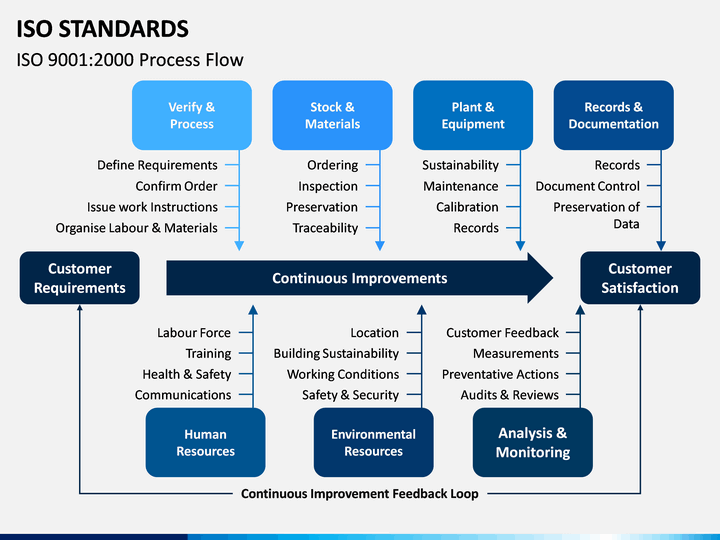 ISO STANDARDS

ISO 9001:2000 Process Flow

Verify & Process

Define Requirements
Confirm Order
Issue work Instructions
Organise Labour & Materials

Stock & Materials

Ordering
Inspection
Preservation
Traceability

Plant & Equipment

Sustainability
Maintenance
Calibration
Records

Records & Documentation

Records
Document Control
Preservation of Data

Customer Requirements

Continuous Improvements

Customer Satisfaction

Labour Force
Training
Health & Safety
Communications

Human Resources

Location
Building Sustainability
Working Conditions
Safety & Security

Environmental Resources

Customer Feedback
Measurements
Preventative Actions
Audits & Reviews

Analysis & Monitoring

Continuous Improvement Feedback Loop